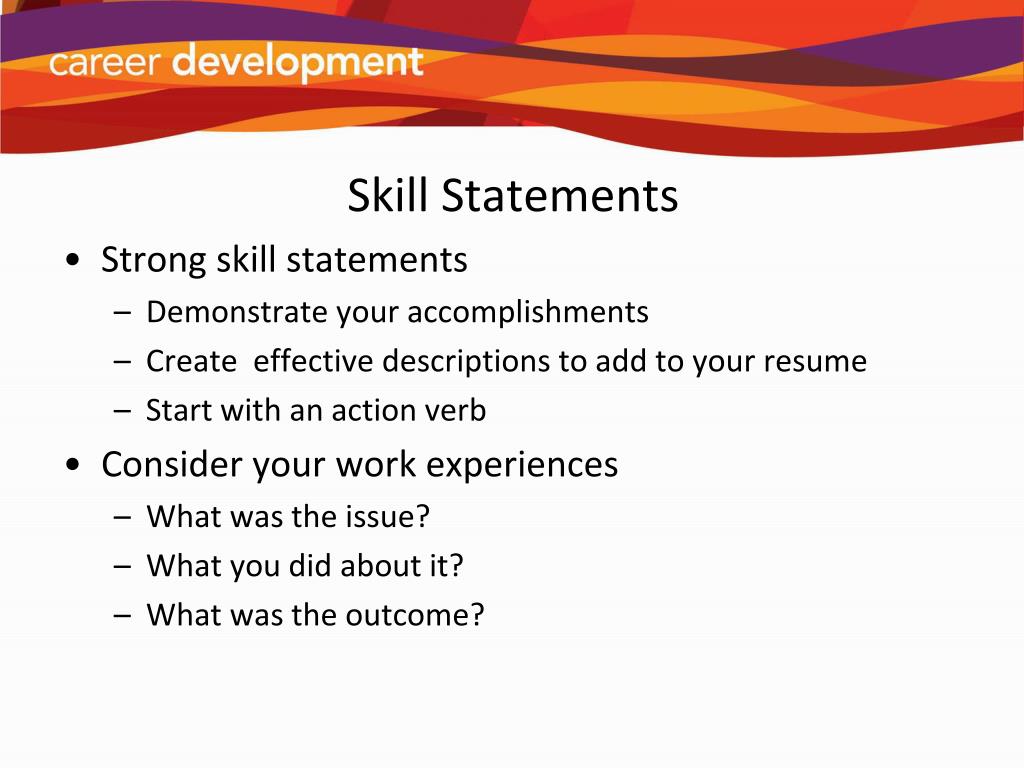 career development

Skill Statements

• Strong skill statements
  – Demonstrate your accomplishments
  – Create  effective descriptions to add to your resume
  – Start with an action verb
• Consider your work experiences
  – What was the issue?
  – What you did about it?
  – What was the outcome?